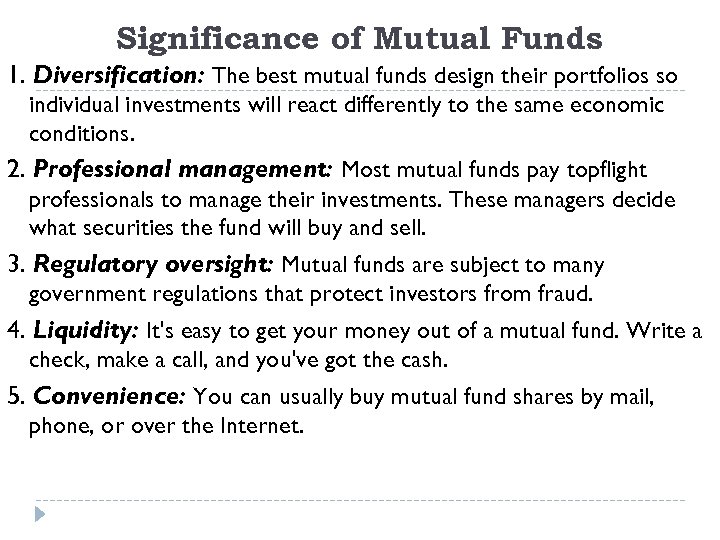 Significance of Mutual Funds

1. Diversification: The best mutual funds design their portfolios so individual investments will react differently to the same economic conditions.

2. Professional management: Most mutual funds pay topflight professionals to manage their investments. These managers decide what securities the fund will buy and sell.

3. Regulatory oversight: Mutual funds are subject to many government regulations that protect investors from fraud.

4. Liquidity: It's easy to get your money out of a mutual fund. Write a check, make a call, and you've got the cash.

5. Convenience: You can usually buy mutual fund shares by mail, phone, or over the Internet.